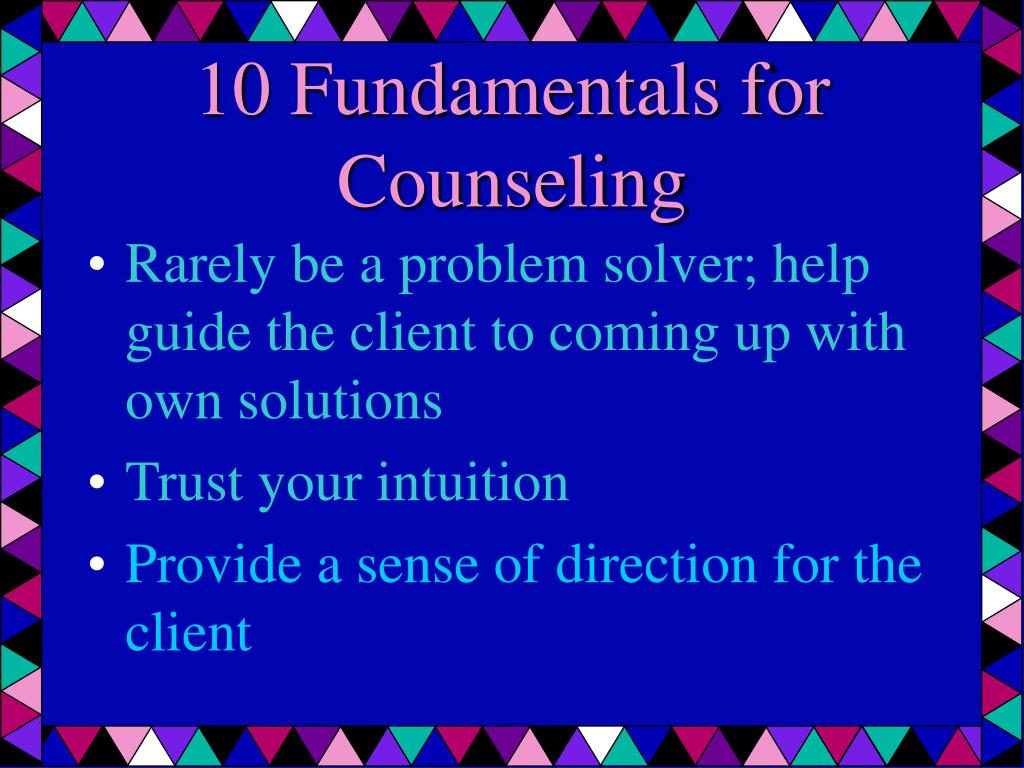 10 Fundamentals for Counseling

• Rarely be a problem solver; help guide the client to coming up with own solutions
• Trust your intuition
• Provide a sense of direction for the client